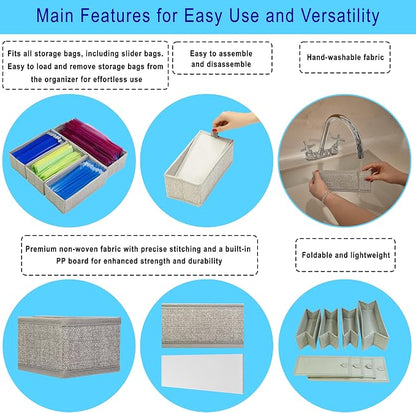 Main Features for Easy Use and Versatility

Fits all storage bags, including slider bags. Easy to load and remove storage bags from the organizer for effortless use

Easy to assemble and disassemble

Hand-washable fabric

Premium non-woven fabric with precise stitching and a built-in PP board for enhanced strength and durability

Foldable and lightweight